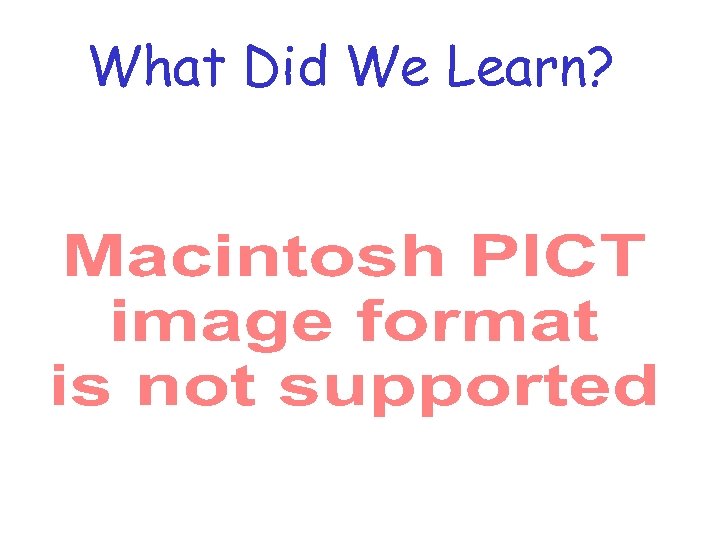 What Did We Learn?

Macintosh PICT image format is not supported